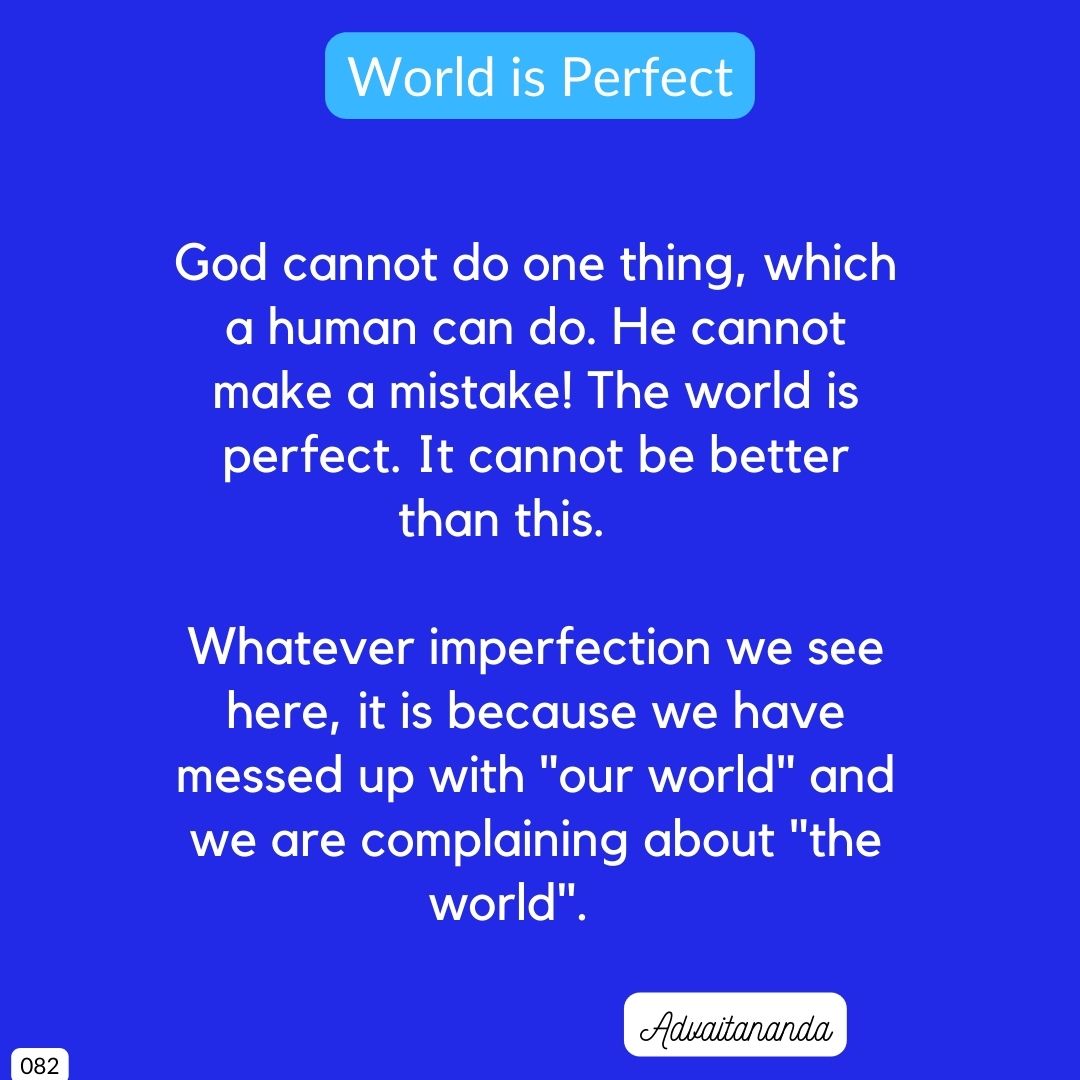 World is Perfect

God cannot do one thing, which a human can do. He cannot make a mistake! The world is perfect. It cannot be better than this.

Whatever imperfection we see here, it is because we have messed up with "our world" and we are complaining about "the world".

Advaitananda

082